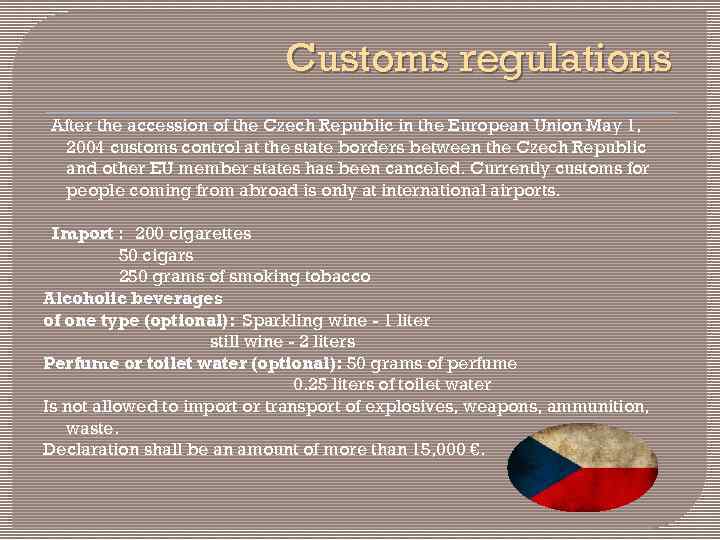 Customs regulations

After the accession of the Czech Republic in the European Union May 1, 2004 customs control at the state borders between the Czech Republic and other EU member states has been canceled. Currently customs for people coming from abroad is only at international airports.

Import : 200 cigarettes
50 cigars
250 grams of smoking tobacco
Alcoholic beverages
of one type (optional): Sparkling wine - 1 liter
still wine - 2 liters
Perfume or toilet water (optional): 50 grams of perfume
0.25 liters of toilet water
Is not allowed to import or transport of explosives, weapons, ammunition, waste.
Declaration shall be an amount of more than 15,000 €.